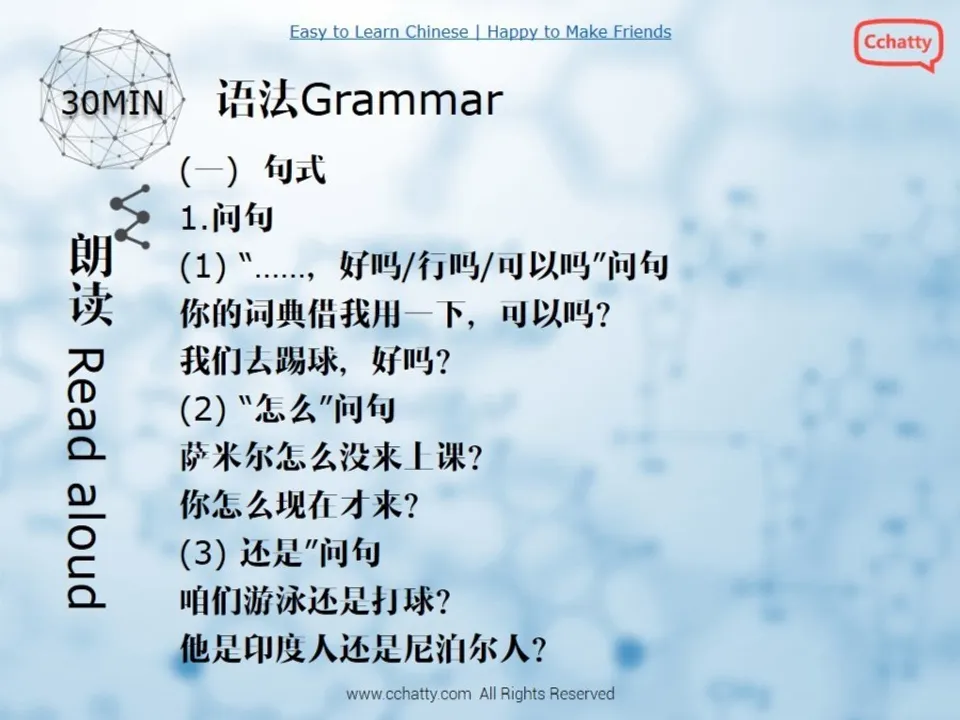 Easy to Learn Chinese | Happy to Make Friends

Cchatty

30MIN

语法Grammar

朗读 Read aloud

(一) 句式
1.问句
(1) "……，好吗/行吗/可以吗"问句
你的词典借我用一下，可以吗？
我们去踢球，好吗？
(2) "怎么"问句
萨米尔怎么没来上课？
你怎么现在才来？
(3) 还是"问句
咱们游泳还是打球？
他是印度人还是尼泊尔人？

www.cchatty.com All Rights Reserved